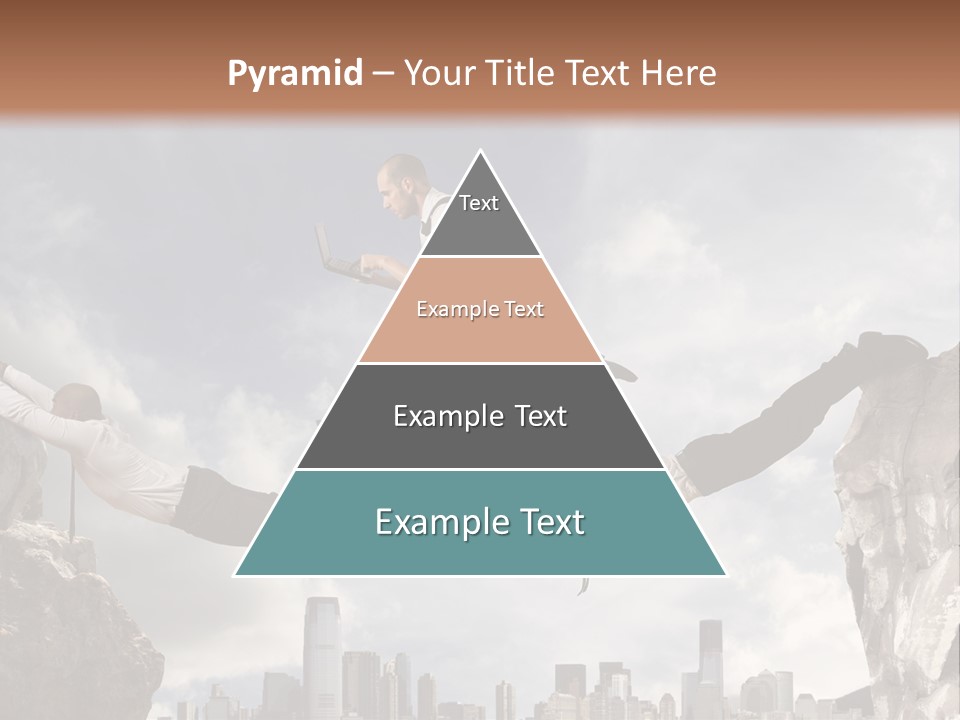 Pyramid – Your Title Text Here

Text

Example Text

Example Text

Example Text